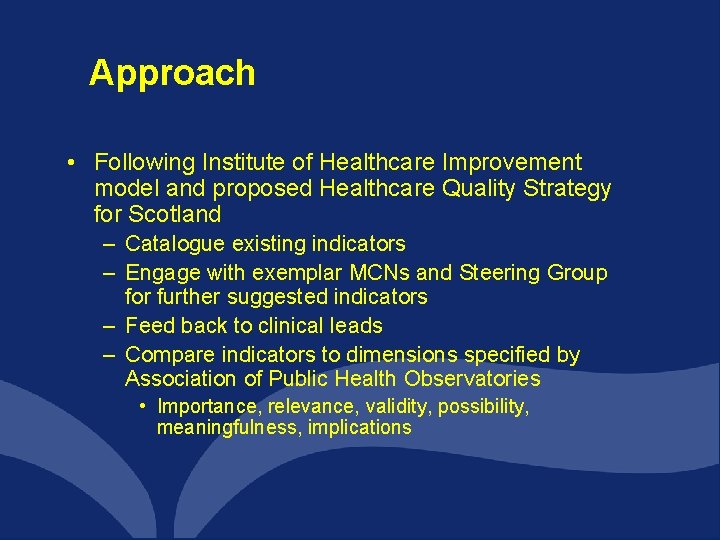 Approach

• Following Institute of Healthcare Improvement model and proposed Healthcare Quality Strategy for Scotland
– Catalogue existing indicators
– Engage with exemplar MCNs and Steering Group for further suggested indicators
– Feed back to clinical leads
– Compare indicators to dimensions specified by Association of Public Health Observatories
• Importance, relevance, validity, possibility, meaningfulness, implications